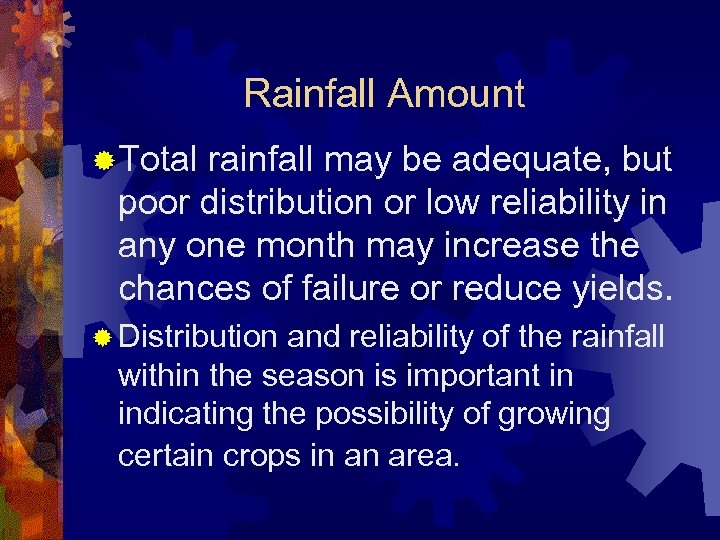 Rainfall Amount

Total rainfall may be adequate, but poor distribution or low reliability in any one month may increase the chances of failure or reduce yields.

Distribution and reliability of the rainfall within the season is important in indicating the possibility of growing certain crops in an area.